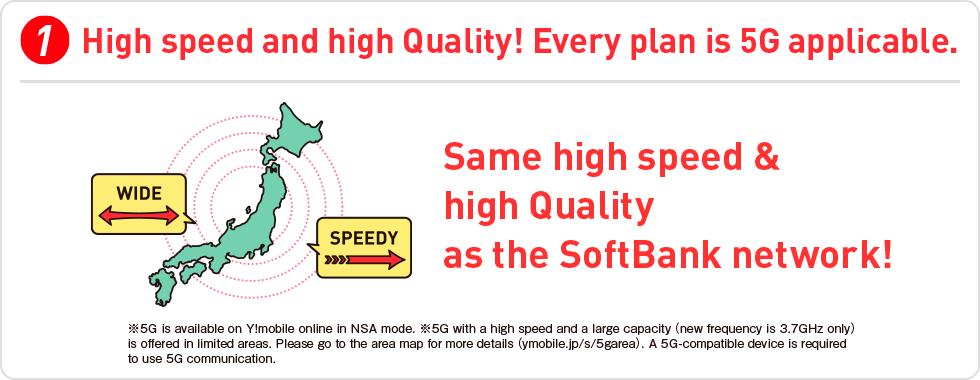 1 High speed and high Quality! Every plan is 5G applicable.

WIDE

SPEEDY

Same high speed & high Quality as the SoftBank network!

※5G is available on Y!mobile online in NSA mode. ※5G with a high speed and a large capacity (new frequency is 3.7GHz only) is offered in limited areas. Please go to the area map for more details (ymobile.jp/s/5garea). A 5G-compatible device is required to use 5G communication.